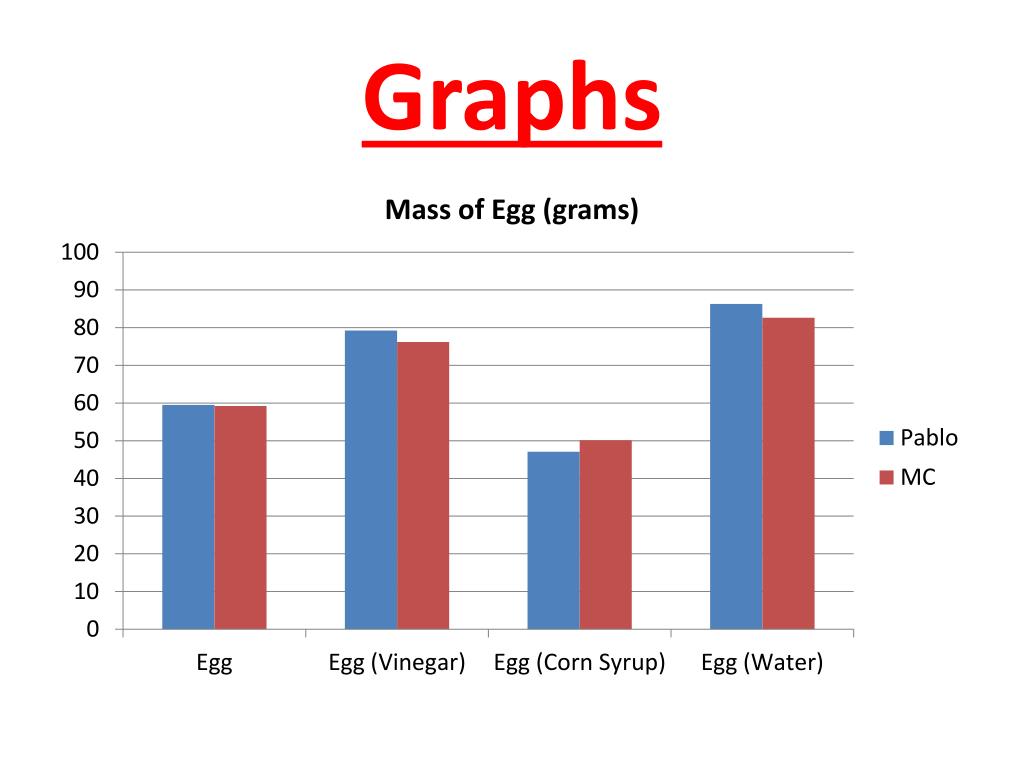 Graphs

Mass of Egg (grams)

100
90
80
70
60
50
40
30
20
10
0

Egg
Egg (Vinegar)
Egg (Corn Syrup)
Egg (Water)

Pablo
MC